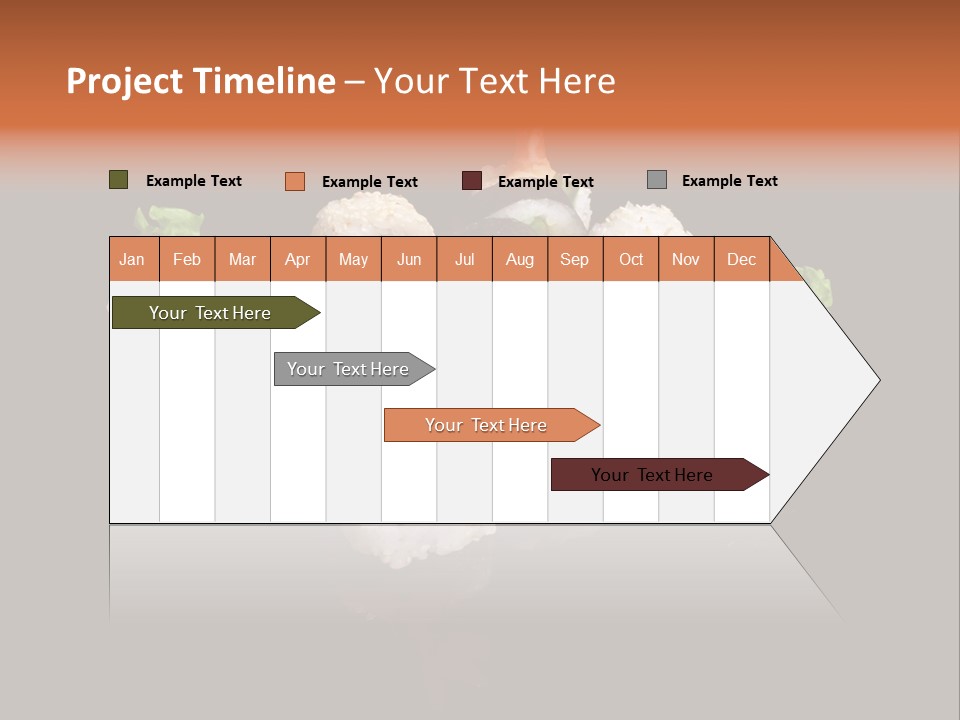 Project Timeline – Your Text Here

Example Text
Example Text
Example Text
Example Text

| Jan | Feb | Mar | Apr | May | Jun | Jul | Aug | Sep | Oct | Nov | Dec |
|---|---|---|---|---|---|---|---|---|---|---|---|

Your Text Here
Your Text Here
Your Text Here
Your Text Here